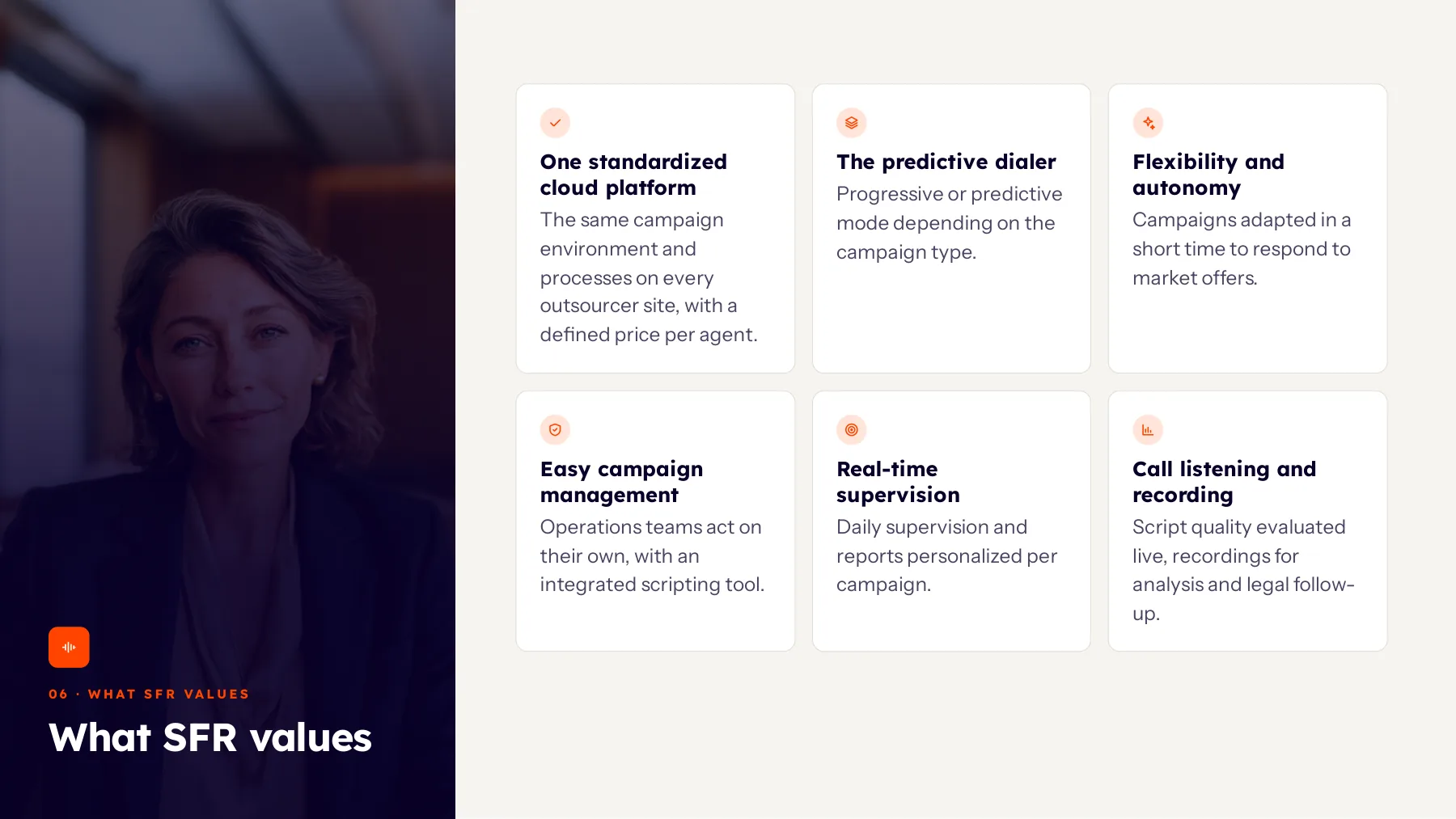 06 · WHAT SFR VALUES

What SFR values

One standardized cloud platform

The same campaign environment and processes on every outsourcer site, with a defined price per agent.

The predictive dialer

Progressive or predictive mode depending on the campaign type.

Flexibility and autonomy

Campaigns adapted in a short time to respond to market offers.

Easy campaign management

Operations teams act on their own, with an integrated scripting tool.

Real-time supervision

Daily supervision and reports personalized per campaign.

Call listening and recording

Script quality evaluated live, recordings for analysis and legal follow-up.